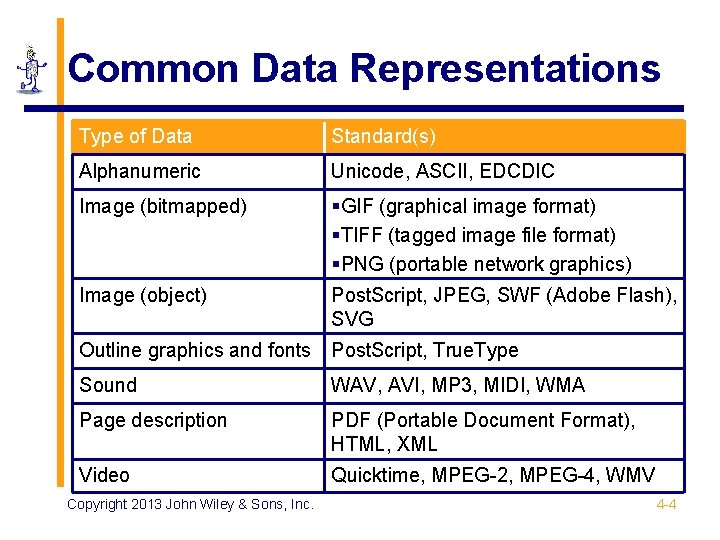 Common Data Representations

| Type of Data | Standard(s) |
|---|---|
| Alphanumeric | Unicode, ASCII, EDCDIC |
| Image (bitmapped) | ▪GIF (graphical image format) ▪TIFF (tagged image file format) ▪PNG (portable network graphics) |
| Image (object) | PostScript, JPEG, SWF (Adobe Flash), SVG |
| Outline graphics and fonts | PostScript, TrueType |
| Sound | WAV, AVI, MP3, MIDI, WMA |
| Page description | PDF (Portable Document Format), HTML, XML |
| Video | Quicktime, MPEG-2, MPEG-4, WMV |

Copyright 2013 John Wiley & Sons, Inc.

4-4